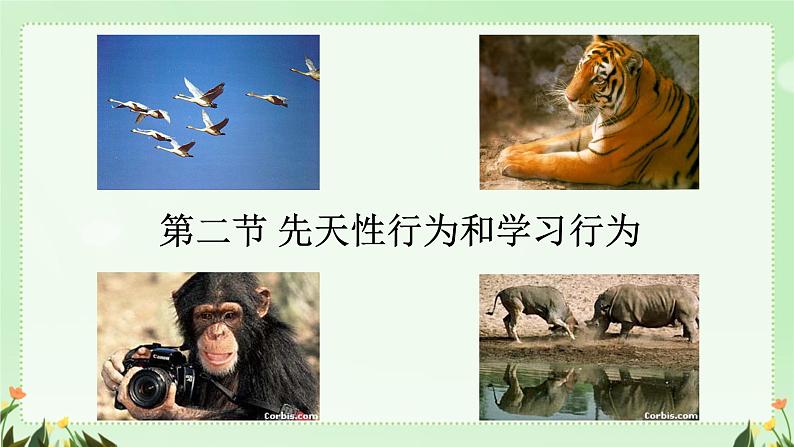 第二节 先天性行为和学习行为

Canon

Corbis.com

Corbis.com